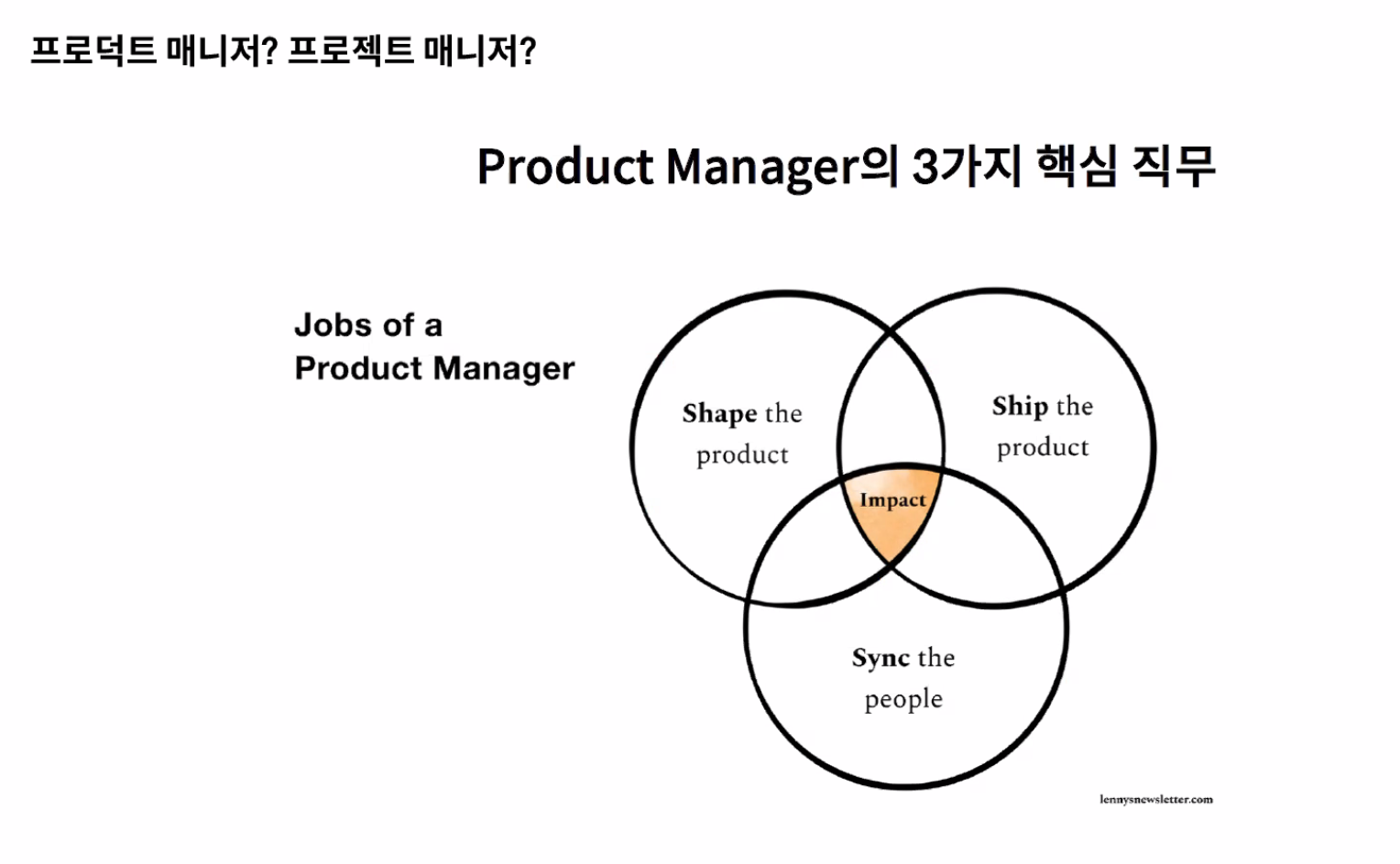 프로덕트 매니저? 프로젝트 매니저?

Product Manager의 3가지 핵심 직무

Jobs of a Product Manager

Shape the product

Ship the product

Impact

Sync the people

lennysnewsletter.com